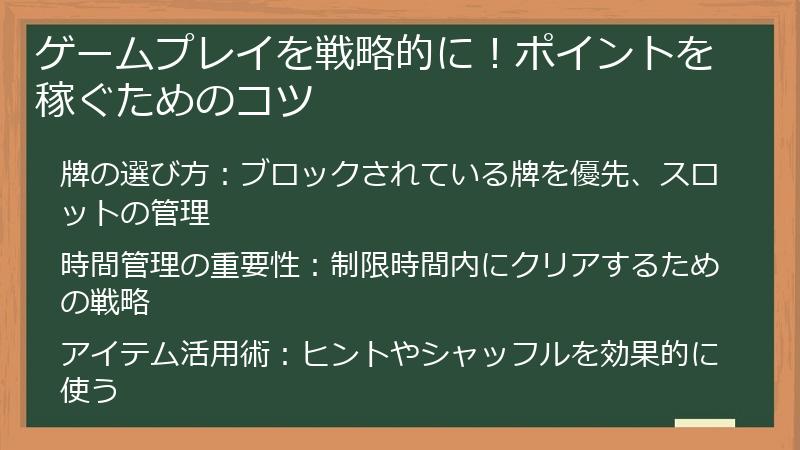 ゲームプレイを戦略的に！ポイントを稼ぐためのコツ

牌の選び方：ブロックされている牌を優先、スロットの管理

時間管理の重要性：制限時間内にクリアするための戦略

アイテム活用術：ヒントやシャッフルを効果的に使う